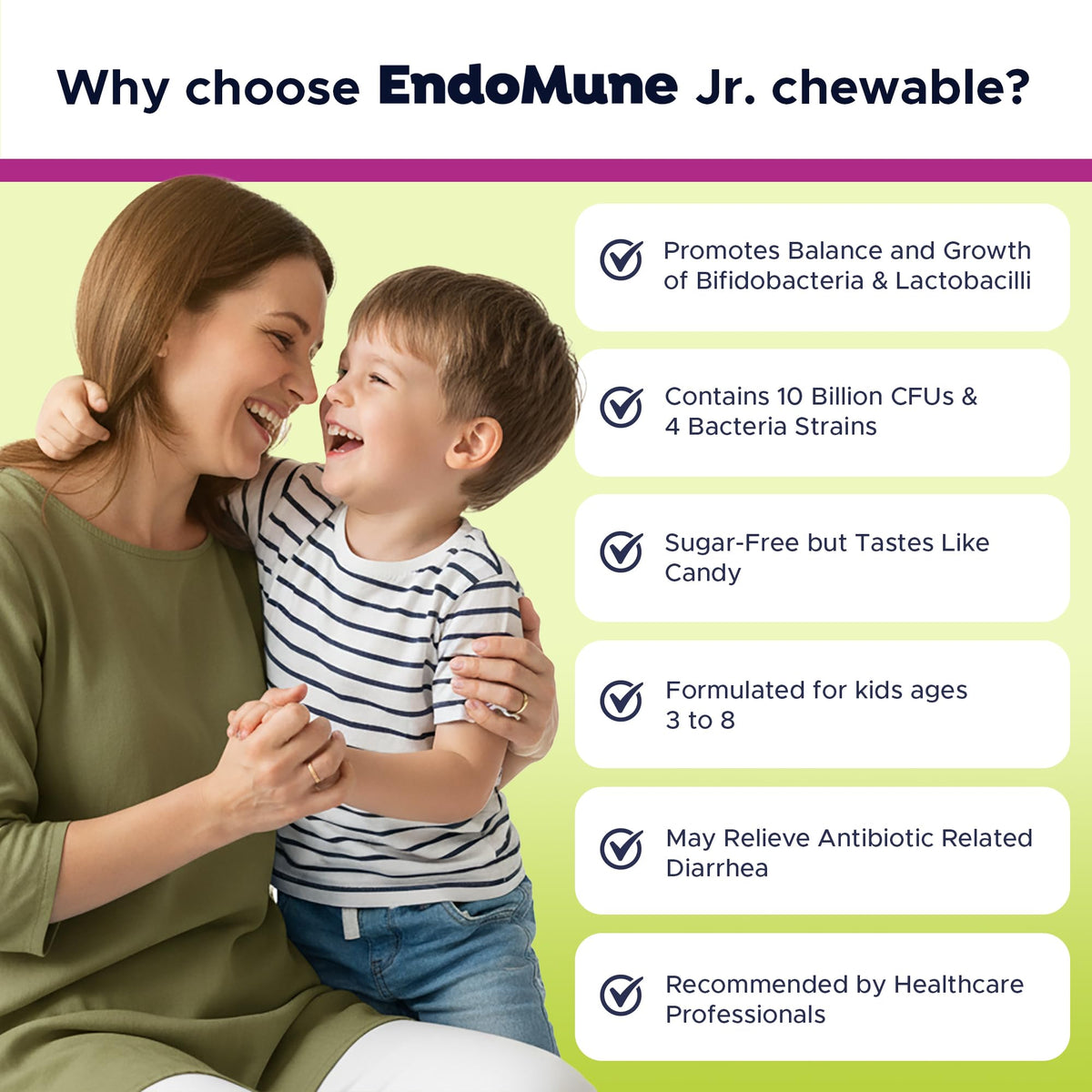 Why choose EndoMune Jr. chewable?

Promotes Balance and Growth of Bifidobacteria & Lactobacilli

Contains 10 Billion CFUs & 4 Bacteria Strains

Sugar-Free but Tastes Like Candy

Formulated for kids ages 3 to 8

May Relieve Antibiotic Related Diarrhea

Recommended by Healthcare Professionals